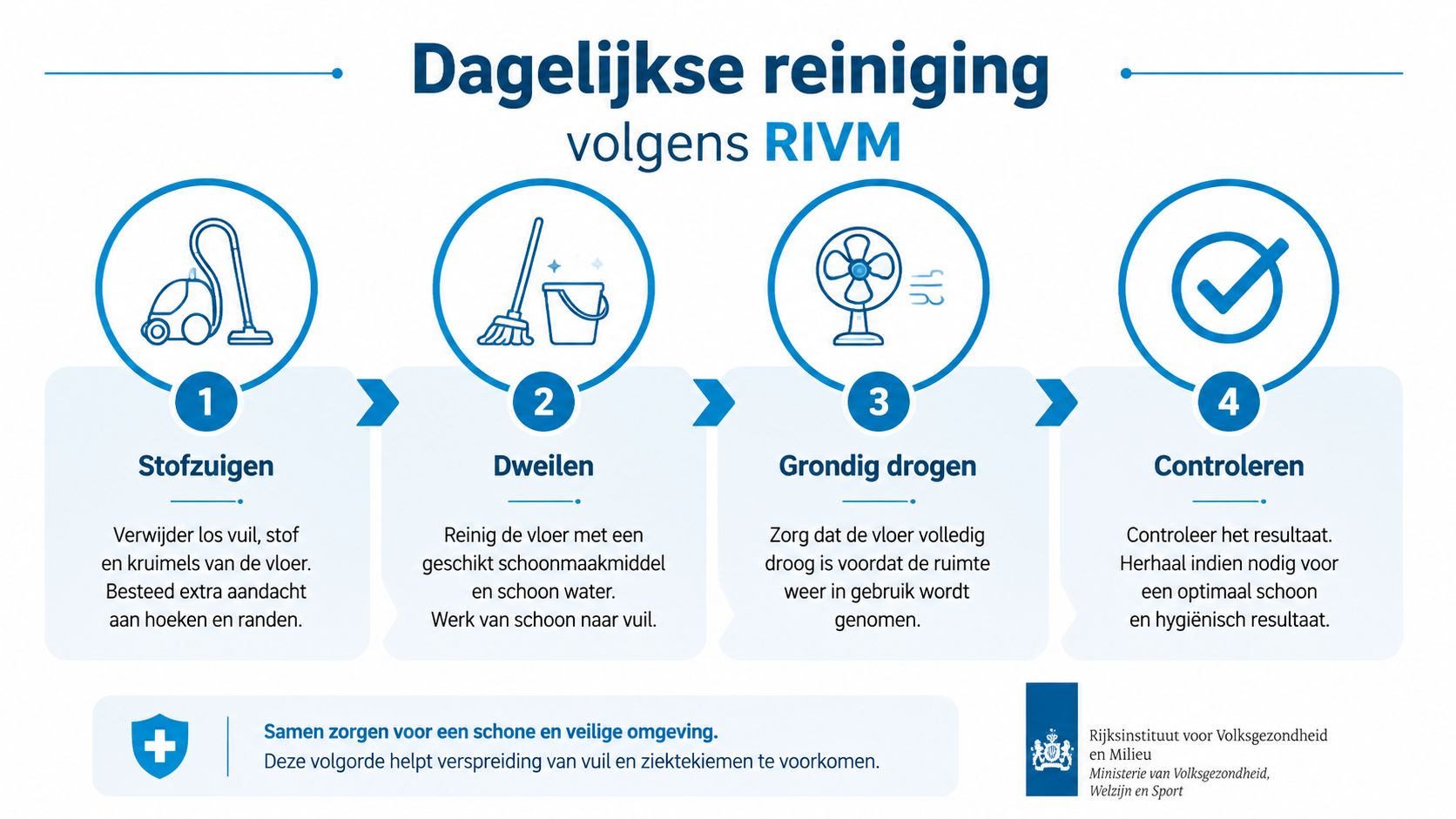 Dagelijkse reiniging
volgens RIVM

1
Stofzuigen
Verwijder los vuil, stof en kruimels van de vloer. Besteed extra aandacht aan hoeken en randen.

2
Dweilen
Reinig de vloer met een geschikt schoonmaakmiddel en schoon water. Werk van schoon naar vuil.

3
Grondig drogen
Zorg dat de vloer volledig droog is voordat de ruimte weer in gebruik wordt genomen.

4
Controleren
Controleer het resultaat. Herhaal indien nodig voor een optimaal schoon en hygiënisch resultaat.

Samen zorgen voor een schone en veilige omgeving.
Deze volgorde helpt verspreiding van vuil en ziektekiemen te voorkomen.

Rijksinstituut voor Volksgezondheid en Milieu
Ministerie van Volksgezondheid, Welzijn en Sport